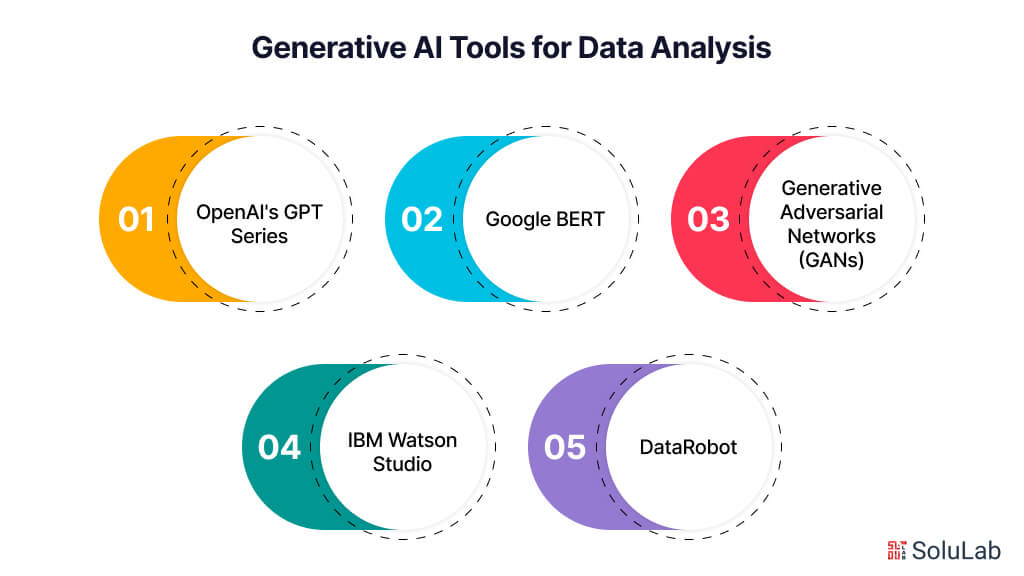 Generative AI Tools for Data Analysis

01 OpenAI's GPT Series

02 Google BERT

03 Generative Adversarial Networks (GANs)

04 IBM Watson Studio

05 DataRobot

SoluLab